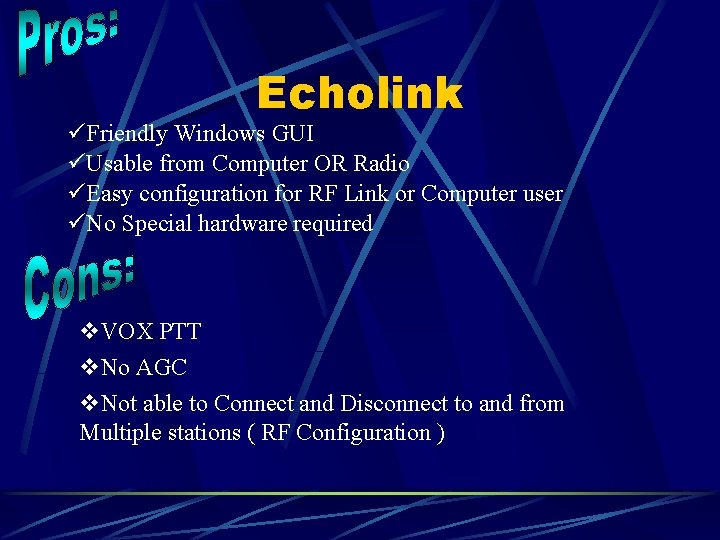 Pros:

Echolink

✓Friendly Windows GUI
✓Usable from Computer OR Radio
✓Easy configuration for RF Link or Computer user
✓No Special hardware required

Cons:

❖VOX PTT
❖No AGC
❖Not able to Connect and Disconnect to and from Multiple stations ( RF Configuration )